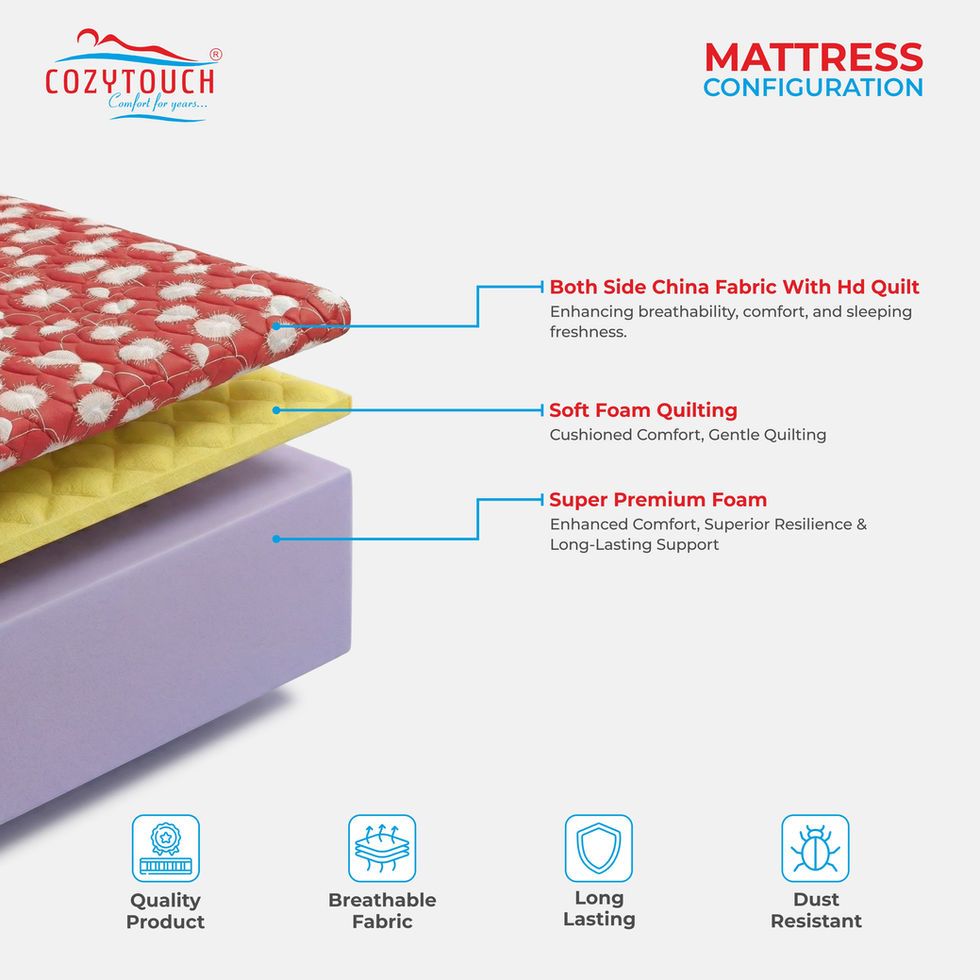 COZYTOUCH®
Comfort for years...

MATTRESS
CONFIGURATION

Both Side China Fabric With Hd Quilt
Enhancing breathability, comfort, and sleeping freshness.

Soft Foam Quilting
Cushioned Comfort, Gentle Quilting

Super Premium Foam
Enhanced Comfort, Superior Resilience & Long-Lasting Support

Quality Product

Breathable Fabric

Long Lasting

Dust Resistant